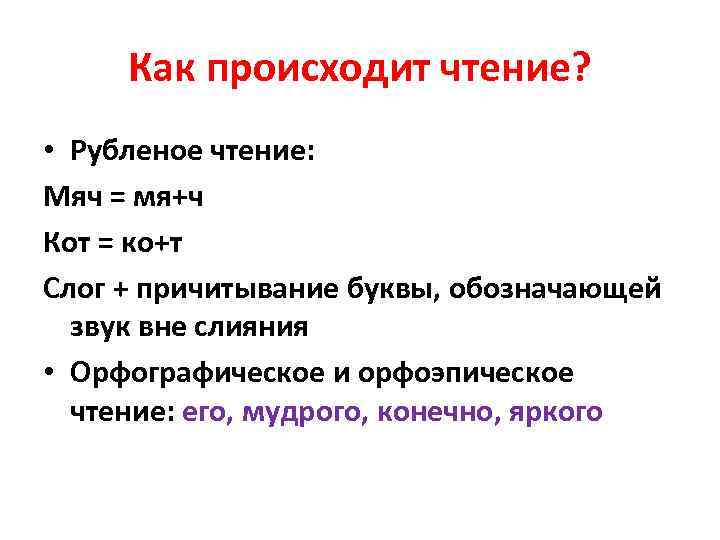 Как происходит чтение?

• Рубленое чтение:

Мяч = мя+ч

Кот = ко+т

Слог + причитывание буквы, обозначающей звук вне слияния

• Орфографическое и орфоэпическое чтение: его, мудрого, конечно, яркого